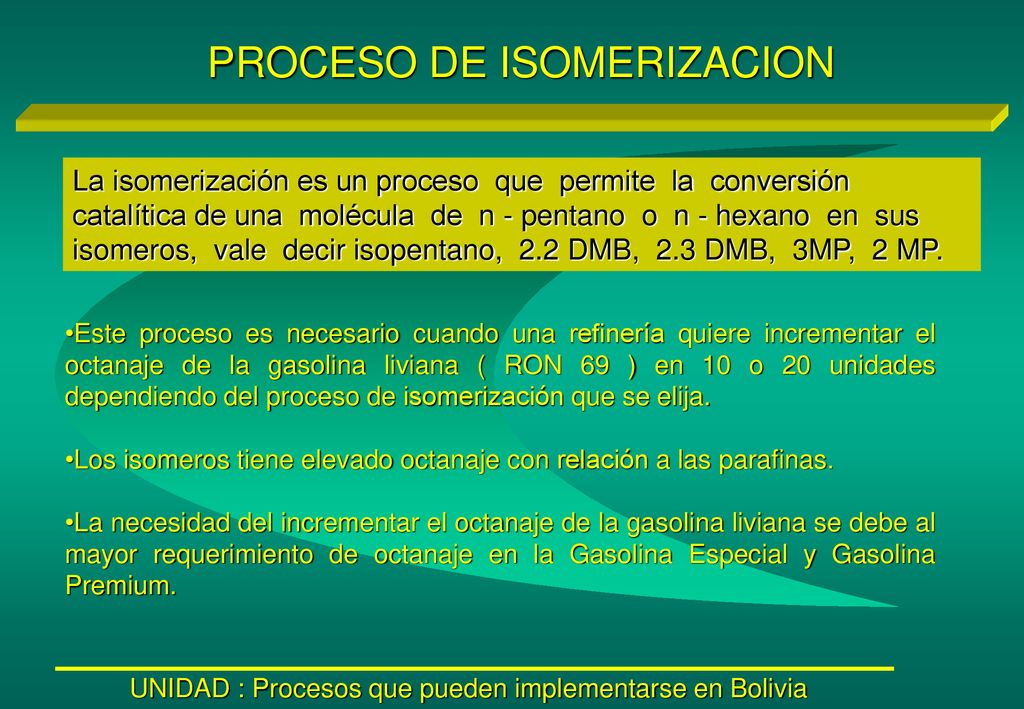 PROCESO DE ISOMERIZACION

La isomerización es un proceso que permite la conversión catalítica de una molécula de n - pentano o n - hexano en sus isomeros, vale decir isopentano, 2.2 DMB, 2.3 DMB, 3MP, 2 MP.

•Este proceso es necesario cuando una refinería quiere incrementar el octanaje de la gasolina liviana ( RON 69 ) en 10 o 20 unidades dependiendo del proceso de isomerización que se elija.

•Los isomeros tiene elevado octanaje con relación a las parafinas.

•La necesidad del incrementar el octanaje de la gasolina liviana se debe al mayor requerimiento de octanaje en la Gasolina Especial y Gasolina Premium.

UNIDAD : Procesos que pueden implementarse en Bolivia